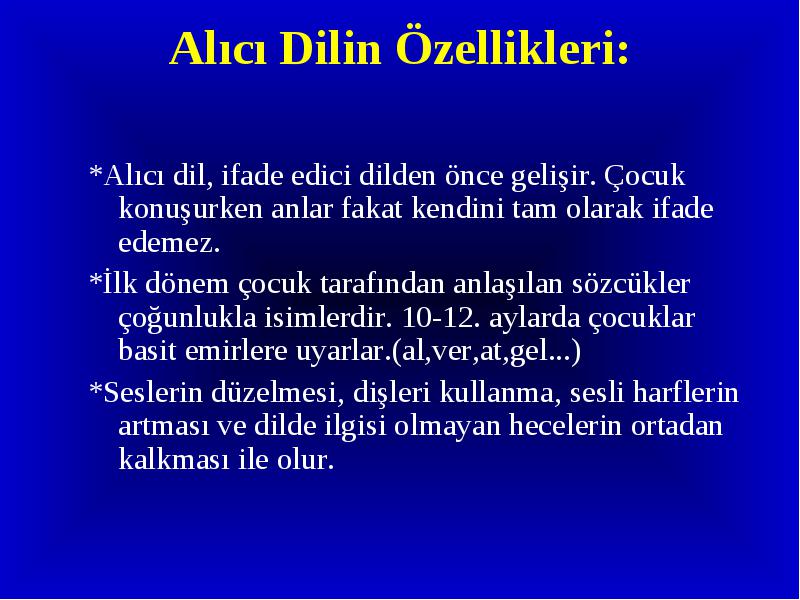 Alıcı Dilin Özellikleri:

*Alıcı dil, ifade edici dilden önce gelişir. Çocuk konuşurken anlar fakat kendini tam olarak ifade edemez.

*İlk dönem çocuk tarafından anlaşılan sözcükler çoğunlukla isimlerdir. 10-12. aylarda çocuklar basit emirlere uyarlar.(al,ver,at,gel...)

*Seslerin düzelmesi, dişleri kullanma, sesli harflerin artması ve dilde ilgisi olmayan hecelerin ortadan kalkması ile olur.